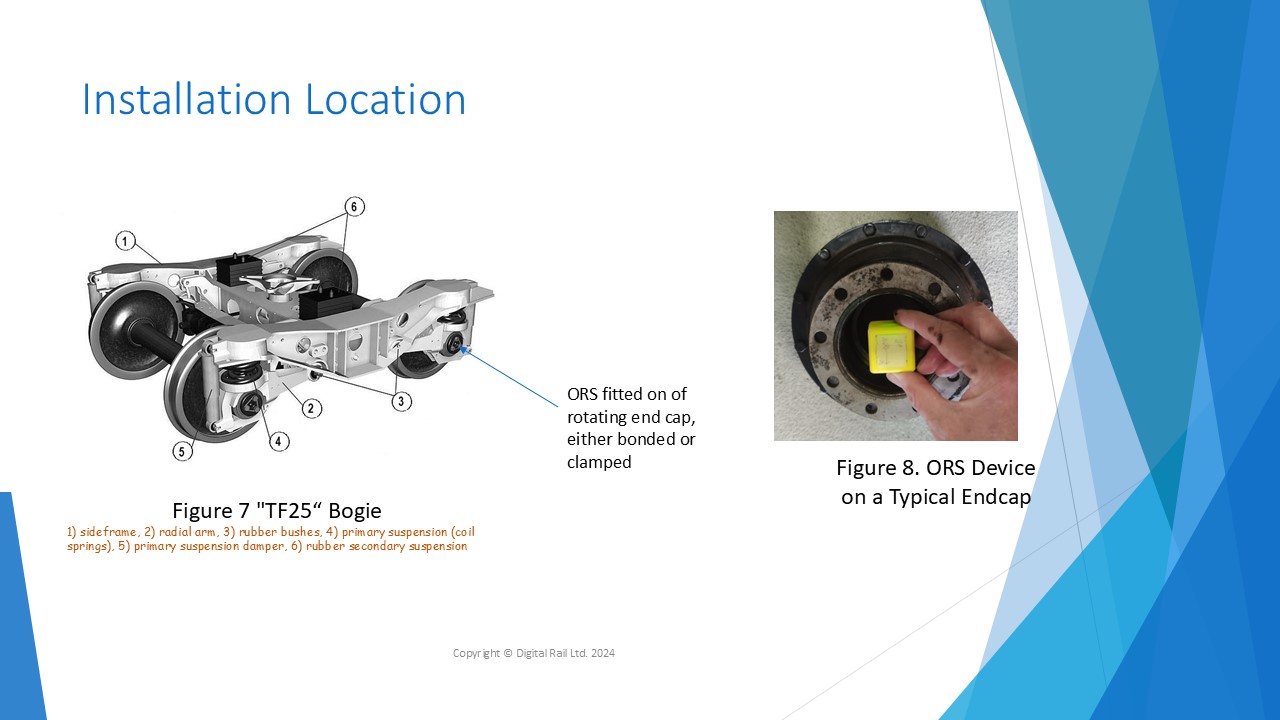 Installation Location

1
6
2
3
4
5

ORS fitted on of rotating end cap, either bonded or clamped

Figure 7 "TF25“ Bogie
1) sideframe, 2) radial arm, 3) rubber bushes, 4) primary suspension (coil springs), 5) primary suspension damper, 6) rubber secondary suspension

Figure 8. ORS Device on a Typical Endcap

Copyright © Digital Rail Ltd. 2024